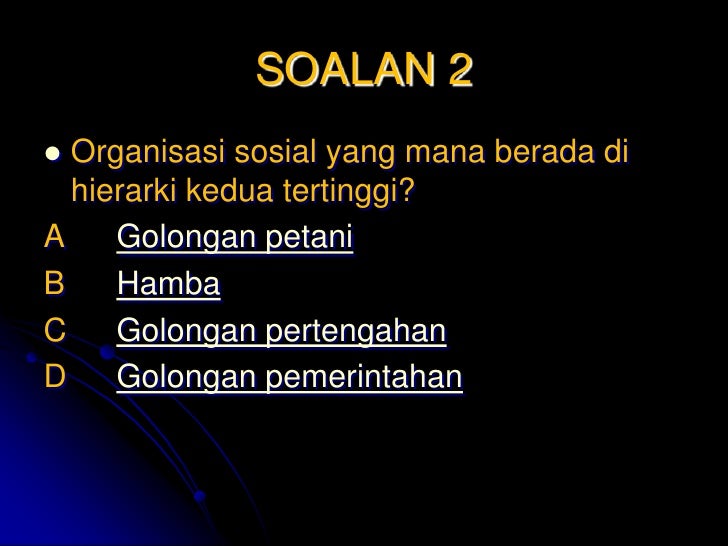 SOALAN 2

Organisasi sosial yang mana berada di hierarki kedua tertinggi?

A Golongan petani
B Hamba
C Golongan pertengahan
D Golongan pemerintahan